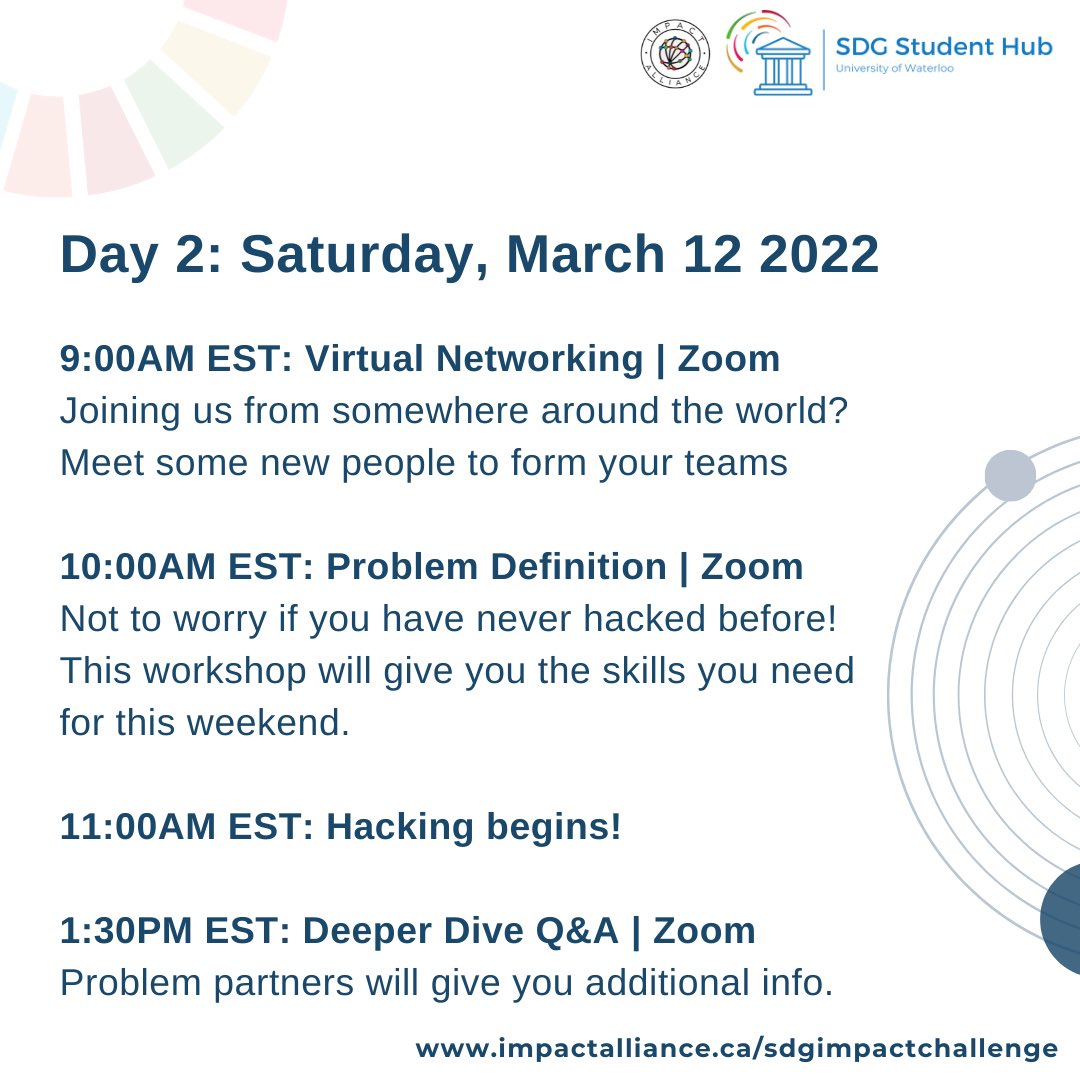 IMPACT ALLIANCE

SDG Student Hub
University of Waterloo

Day 2: Saturday, March 12 2022

9:00AM EST: Virtual Networking | Zoom
Joining us from somewhere around the world? Meet some new people to form your teams

10:00AM EST: Problem Definition | Zoom
Not to worry if you have never hacked before! This workshop will give you the skills you need for this weekend.

11:00AM EST: Hacking begins!

1:30PM EST: Deeper Dive Q&A | Zoom
Problem partners will give you additional info.

www.impactalliance.ca/sdgimpactchallenge